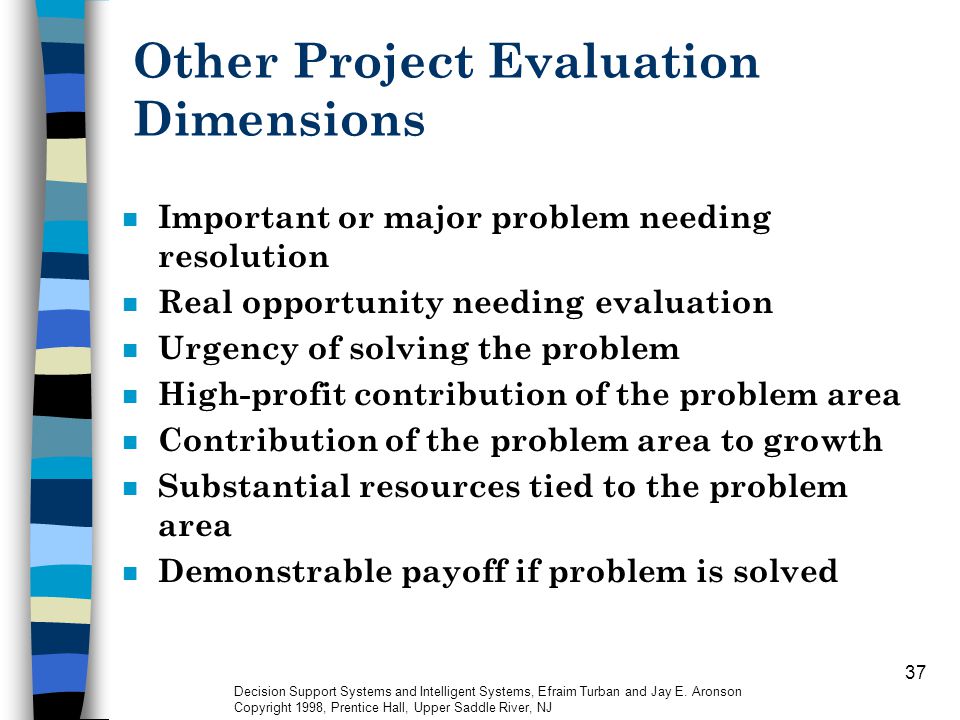 Other Project Evaluation Dimensions

- Important or major problem needing resolution
- Real opportunity needing evaluation
- Urgency of solving the problem
- High-profit contribution of the problem area
- Contribution of the problem area to growth
- Substantial resources tied to the problem area
- Demonstrable payoff if problem is solved

37

Decision Support Systems and Intelligent Systems, Efraim Turban and Jay E. Aronson
Copyright 1998, Prentice Hall, Upper Saddle River, NJ